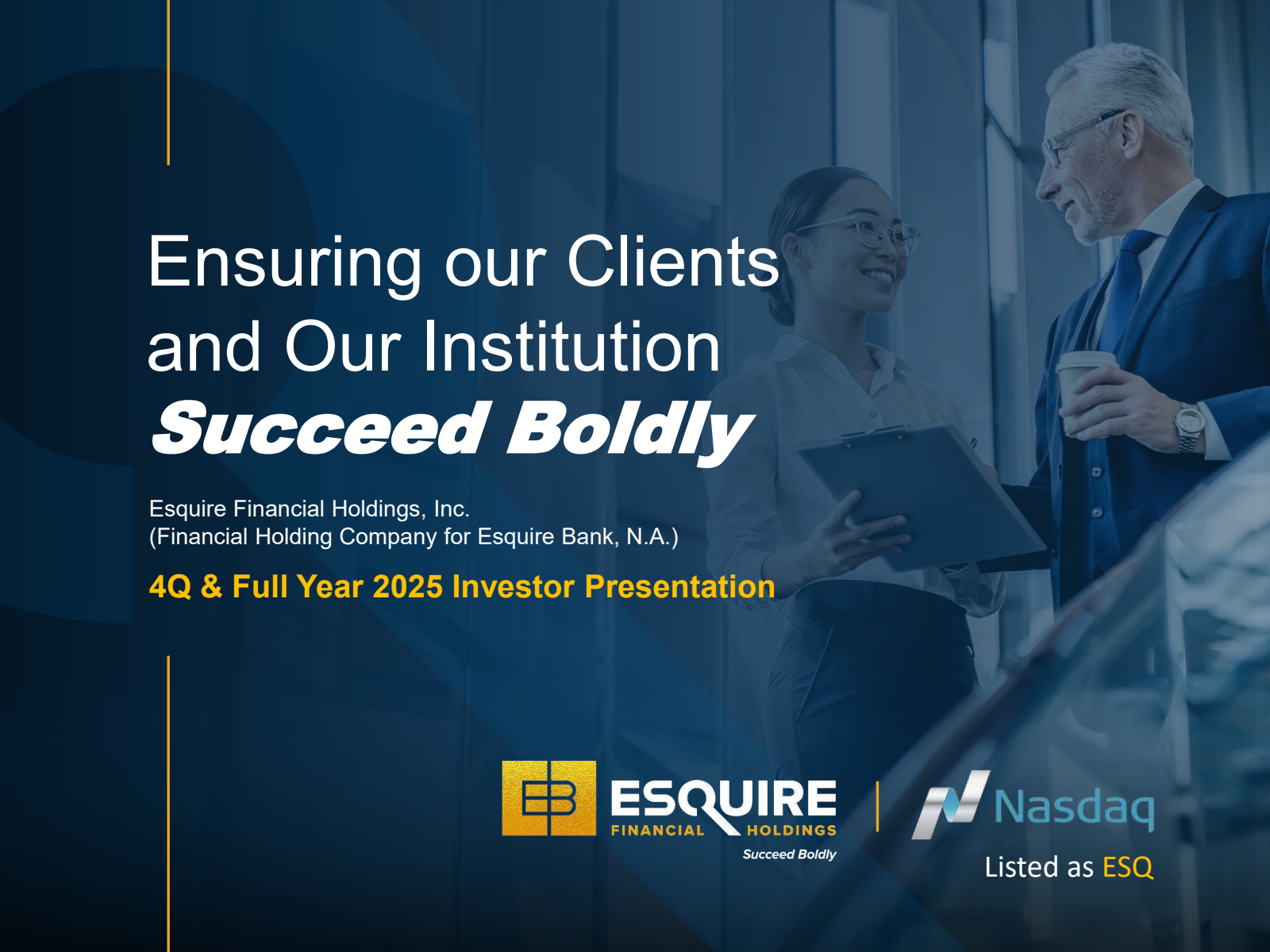 Ensuring our Clients and Our Institution
Succeed Boldly

Esquire Financial Holdings, Inc.
(Financial Holding Company for Esquire Bank, N.A.)

4Q & Full Year 2025 Investor Presentation

EB ESQUIRE
FINANCIAL HOLDINGS
Succeed Boldly

Nasdaq
Listed as ESQ